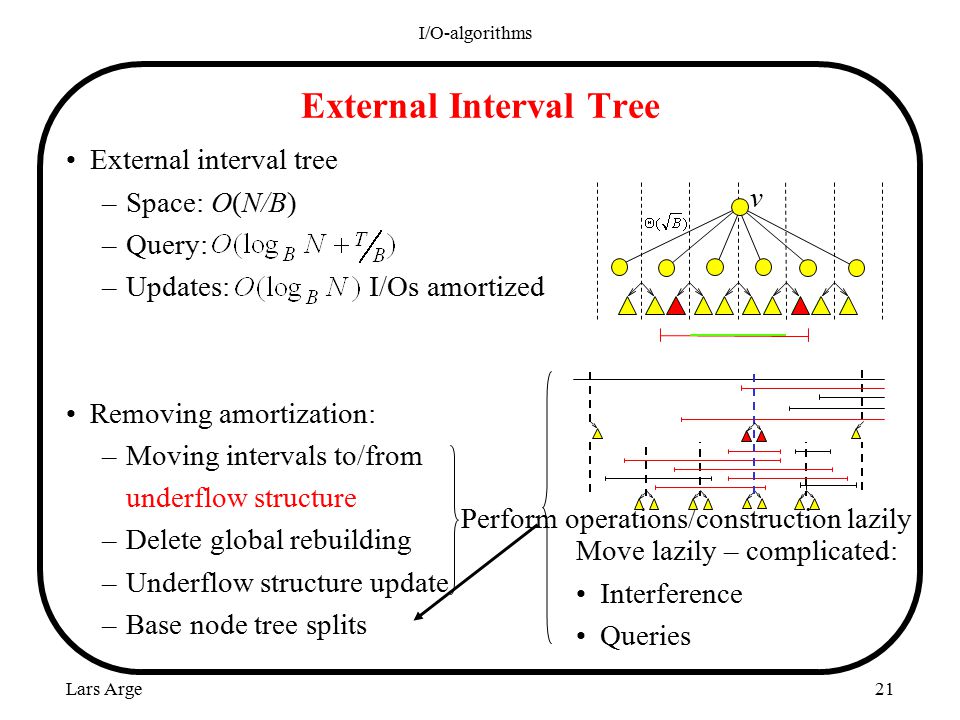 I/O-algorithms

External Interval Tree

• External interval tree
 – Space: $O(N/B)$
 – Query: $O(\log_B N + T/B)$
 – Updates: $O(\log_B N)$ I/Os amortized

$\Theta(\sqrt{B})$

$v$

• Removing amortization:
 – Moving intervals to/from underflow structure
 – Delete global rebuilding
 – Underflow structure update
 – Base node tree splits

Perform operations/construction lazily

Move lazily – complicated:
• Interference
• Queries

Lars Arge

21